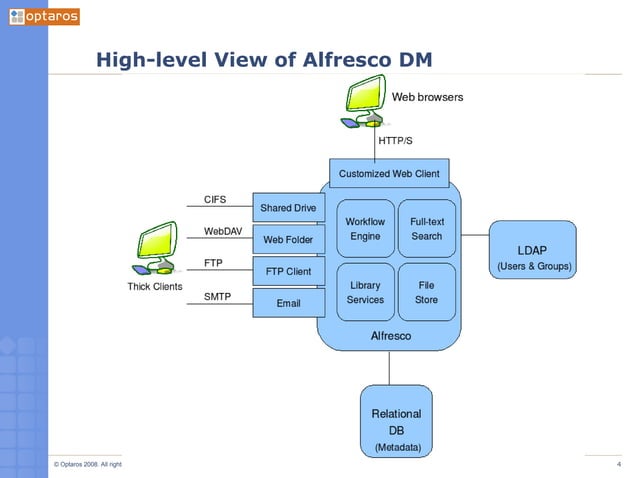 optaros

High-level View of Alfresco DM

Web browsers

HTTP/S

Customized Web Client

CIFS

Shared Drive

WebDAV

Web Folder

FTP

FTP Client

SMTP

Email

Thick Clients

Workflow Engine

Full-text Search

Library Services

File Store

Alfresco

LDAP (Users & Groups)

Relational DB (Metadata)

© Optaros 2008. All right

4